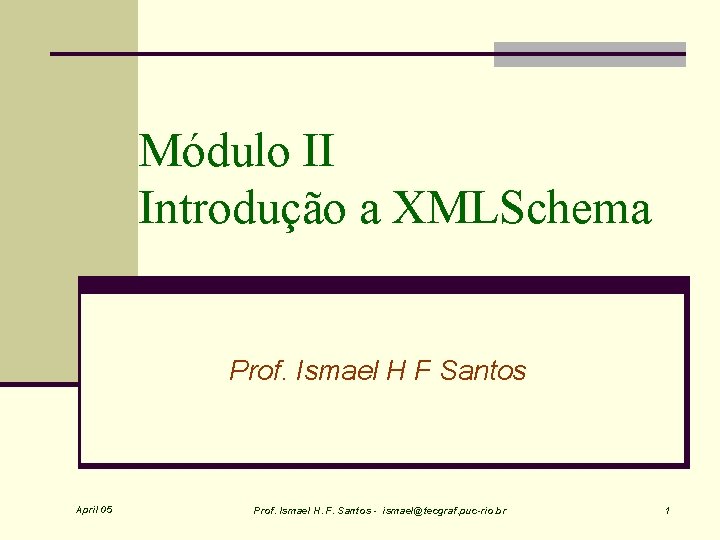 Módulo II
Introdução a XMLSchema

Prof. Ismael H F Santos

April 05

Prof. Ismael H. F. Santos - ismael@tecgraf.puc-rio.br

1